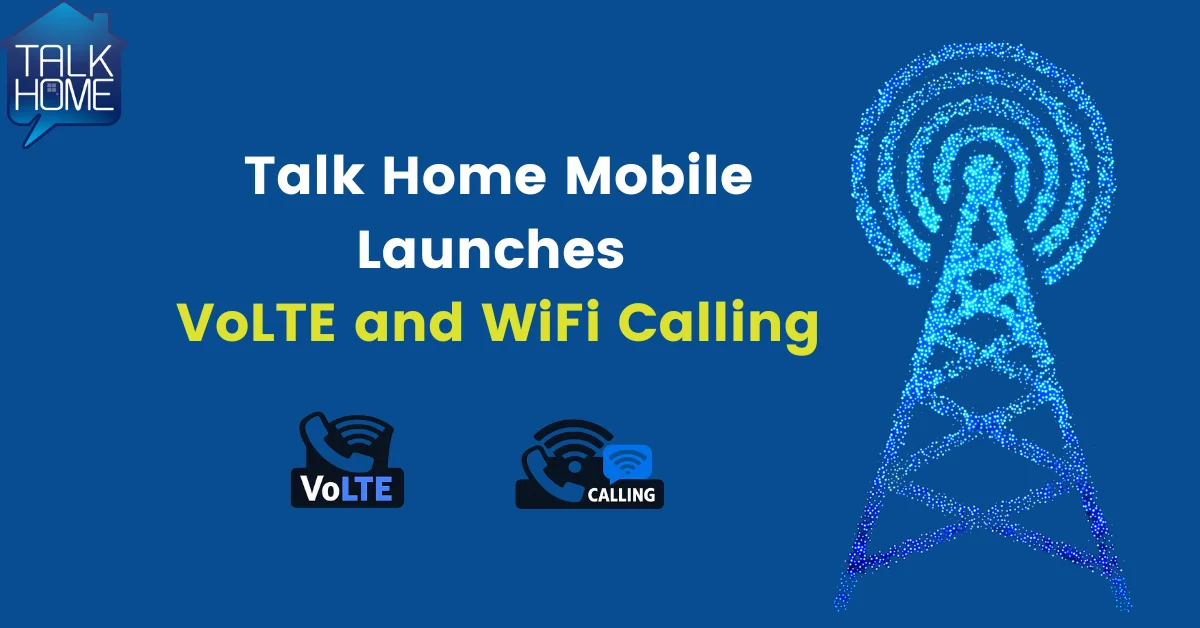 TALK HOME

Talk Home Mobile Launches
VoLTE and WiFi Calling

VoLTE

CALLING